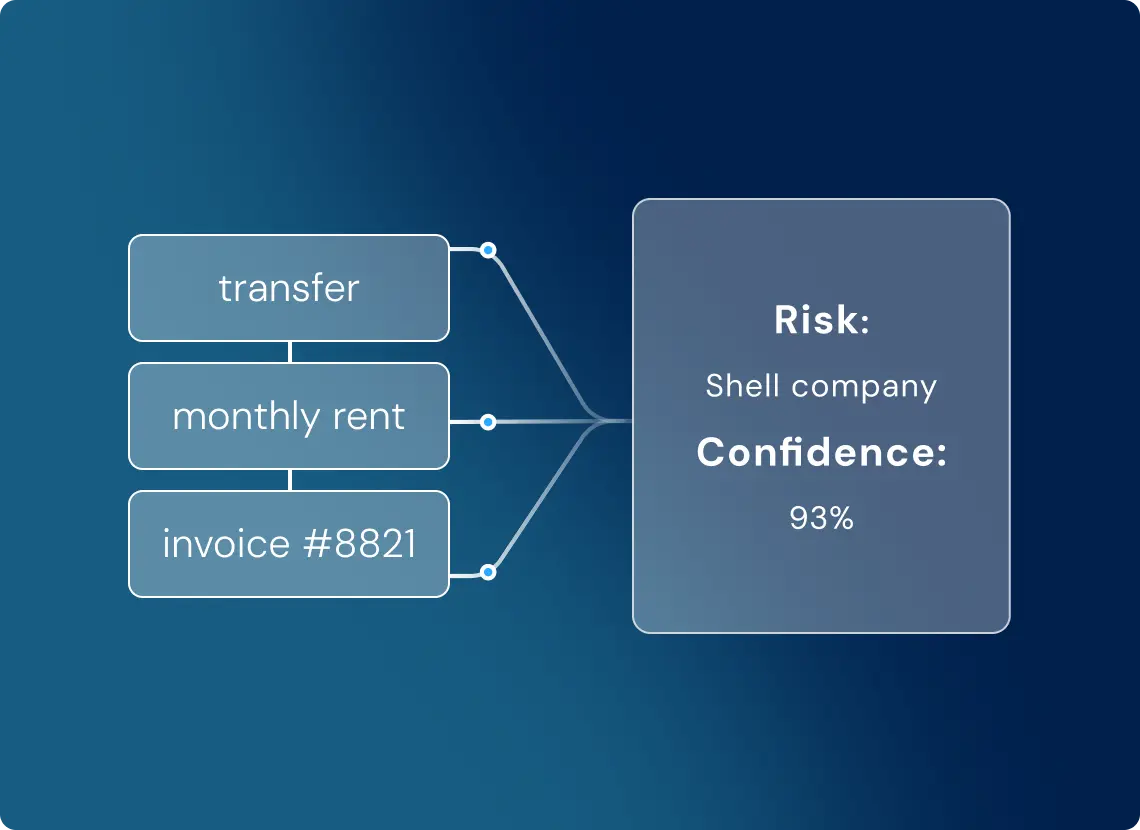 transfer

monthly rent

invoice #8821

Risk:

Shell company

Confidence:

93%